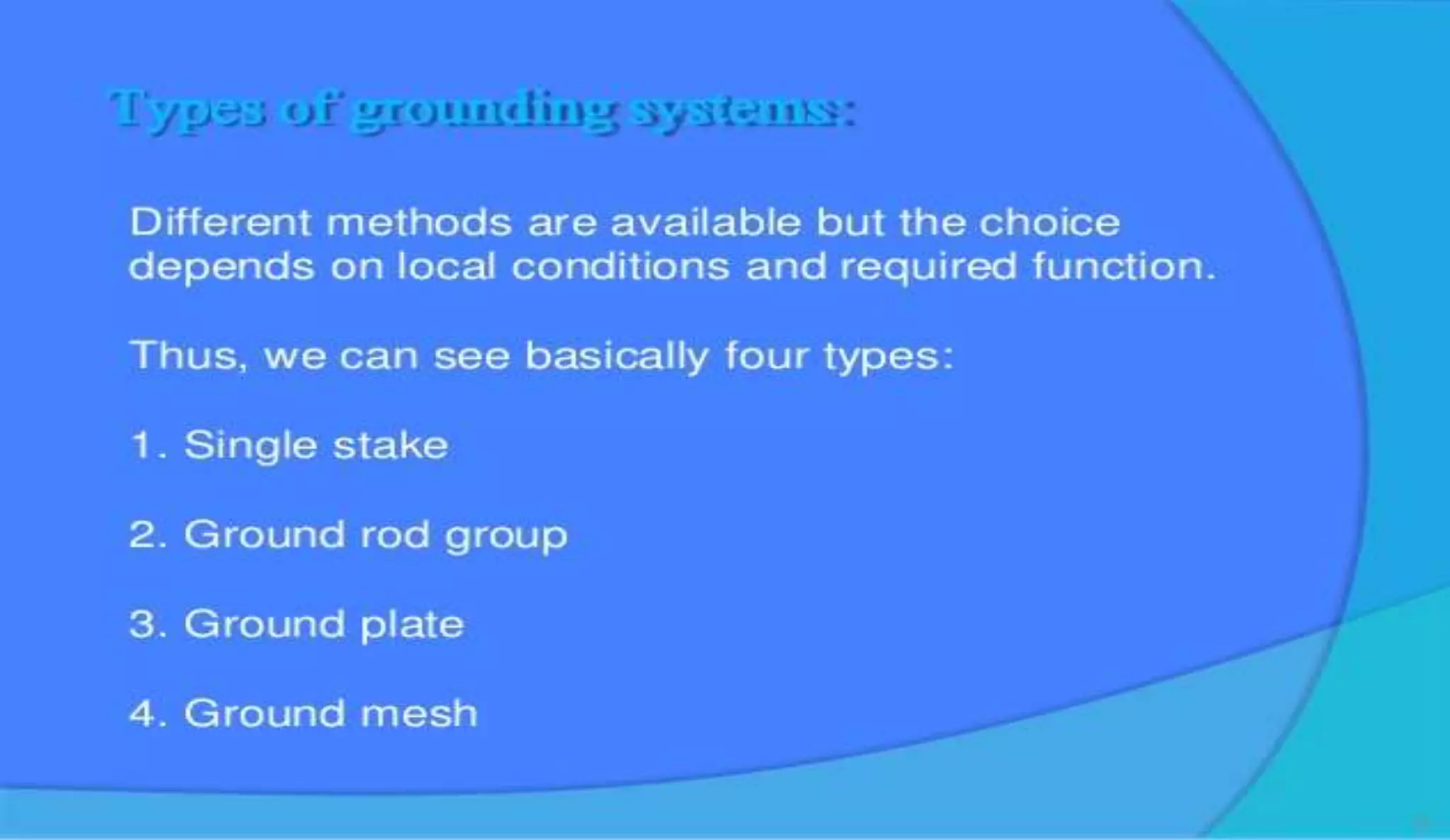 Types of grounding systems:

Different methods are available but the choice depends on local conditions and required function.

Thus, we can see basically four types:

1. Single stake

2. Ground rod group

3. Ground plate

4. Ground mesh